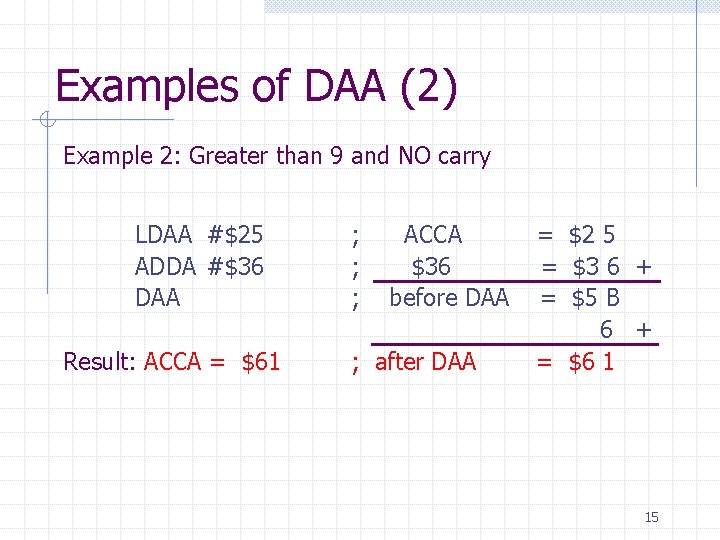 Examples of DAA (2)

Example 2: Greater than 9 and NO carry

LDAA #\$25 ; ACCA = \$2 5
ADDA #\$36 ; \$36 = \$3 6 +
DAA ; before DAA = \$5 B
6 +
Result: ACCA = \$61 ; after DAA = \$6 1

15